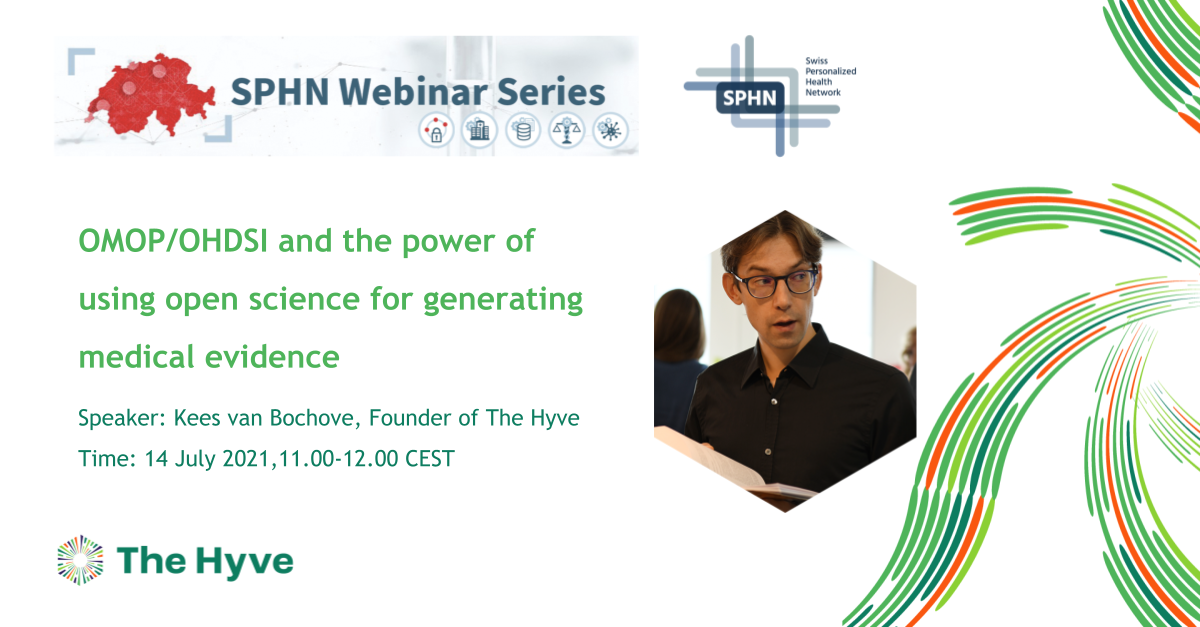 SPHN Webinar Series

SPHN Swiss Personalized Health Network

OMOP/OHDSI and the power of using open science for generating medical evidence

Speaker: Kees van Bochove, Founder of The Hyve

Time: 14 July 2021,11.00-12.00 CEST

The Hyve